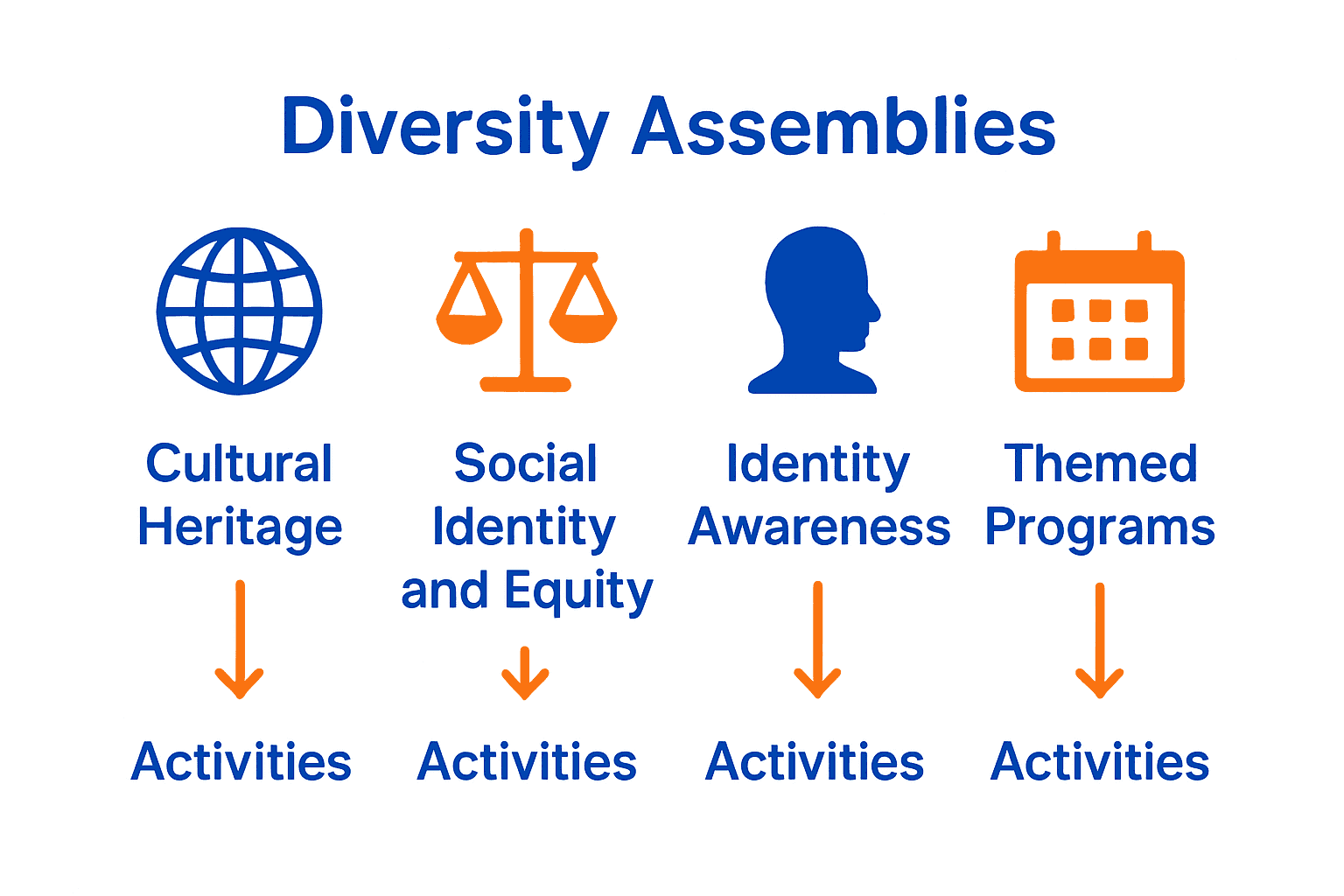 Diversity Assemblies

Cultural Heritage

Activities

Social Identity and Equity

Activities

Identity Awareness

Activities

Themed Programs

Activities